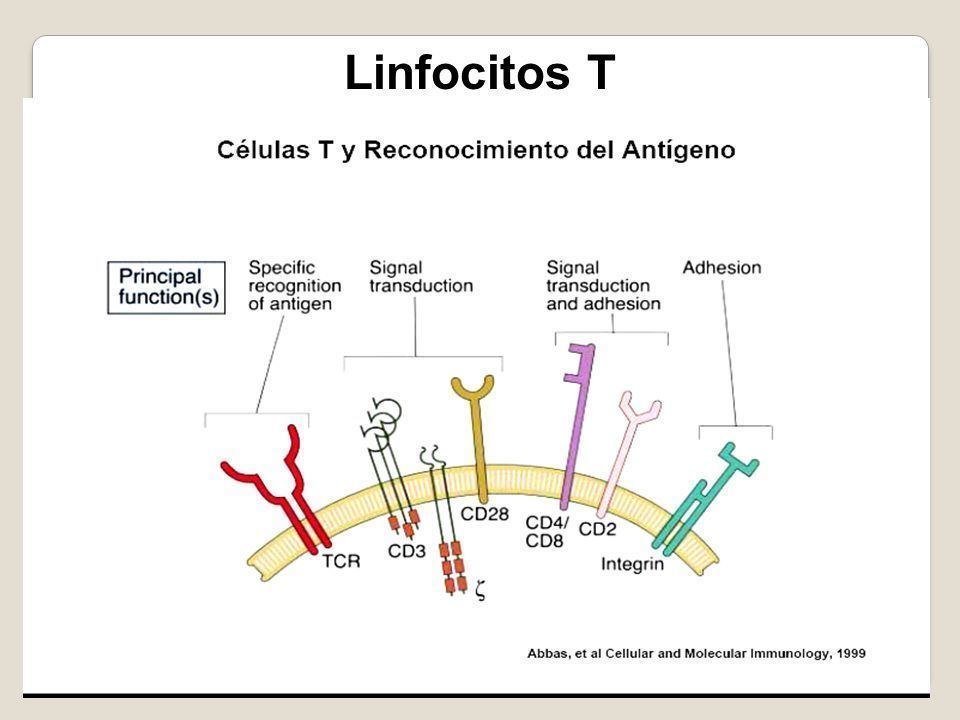 Linfocitos T

Células T y Reconocimiento del Antígeno

Principal function(s)

Specific recognition of antigen

Signal transduction

Signal transduction and adhesion

Adhesion

TCR

CD3

$\zeta$

CD28

CD4/ CD8

CD2

Integrin

Abbas, et al Cellular and Molecular Immunology, 1999